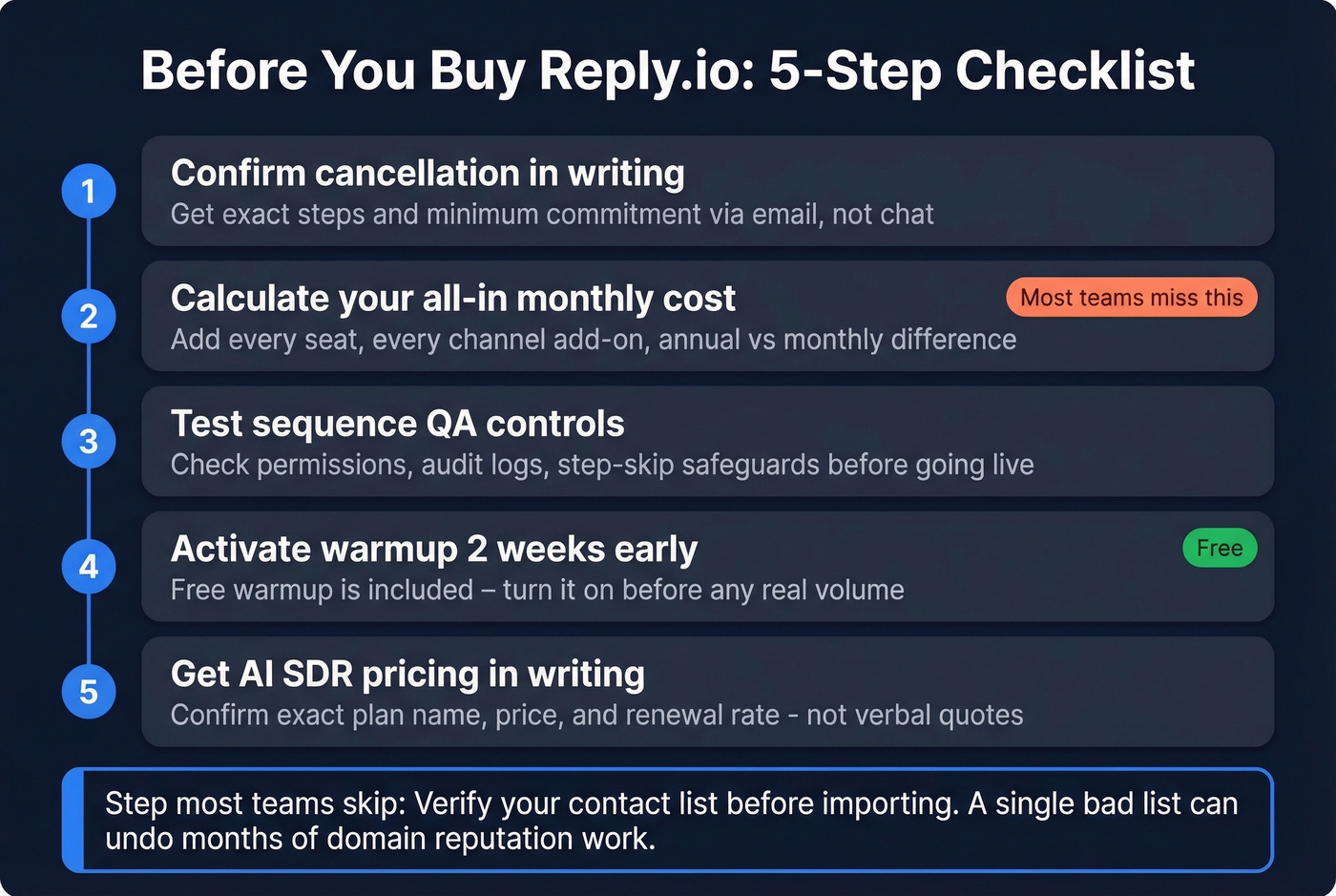 Before You Buy Reply.io: 5-Step Checklist

1
Confirm cancellation in writing
Get exact steps and minimum commitment via email, not chat

2
Calculate your all-in monthly cost
Most teams miss this
Add every seat, every channel add-on, annual vs monthly difference

3
Test sequence QA controls
Check permissions, audit logs, step-skip safeguards before going live

4
Activate warmup 2 weeks early
Free
Free warmup is included – turn it on before any real volume

5
Get AI SDR pricing in writing
Confirm exact plan name, price, and renewal rate - not verbal quotes

Step most teams skip: Verify your contact list before importing. A single bad list can undo months of domain reputation work.